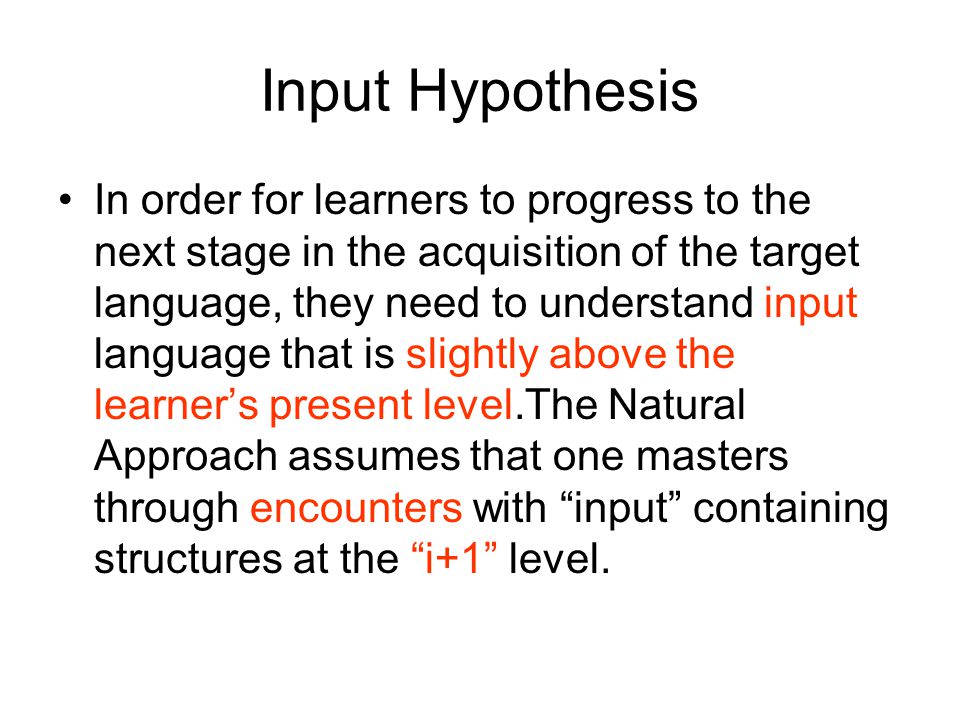 Input Hypothesis

• In order for learners to progress to the next stage in the acquisition of the target language, they need to understand input language that is slightly above the learner’s present level.The Natural Approach assumes that one masters through encounters with “input” containing structures at the “i+1” level.